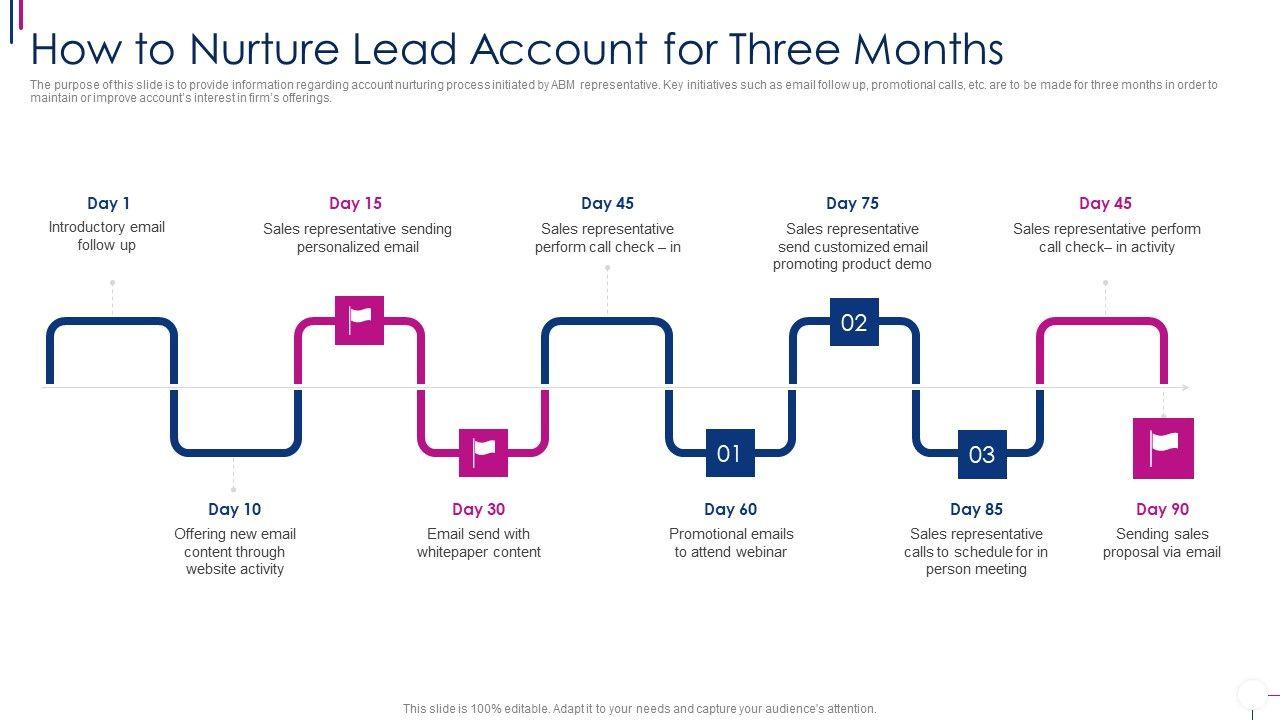 How to Nurture Lead Account for Three Months

The purpose of this slide is to provide information regarding account nurturing process initiated by ABM representative. Key initiatives such as email follow up, promotional calls, etc. are to be made for three months in order to maintain or improve account's interest in firm's offerings.

Day 1
Introductory email follow up

Day 15
Sales representative sending personalized email

Day 45
Sales representative perform call check – in

Day 75
Sales representative send customized email promoting product demo

Day 45
Sales representative perform call check– in activity

02

01

03

Day 10
Offering new email content through website activity

Day 30
Email send with whitepaper content

Day 60
Promotional emails to attend webinar

Day 85
Sales representative calls to schedule for in person meeting

Day 90
Sending sales proposal via email

This slide is 100% editable. Adapt it to your needs and capture your audience's attention.